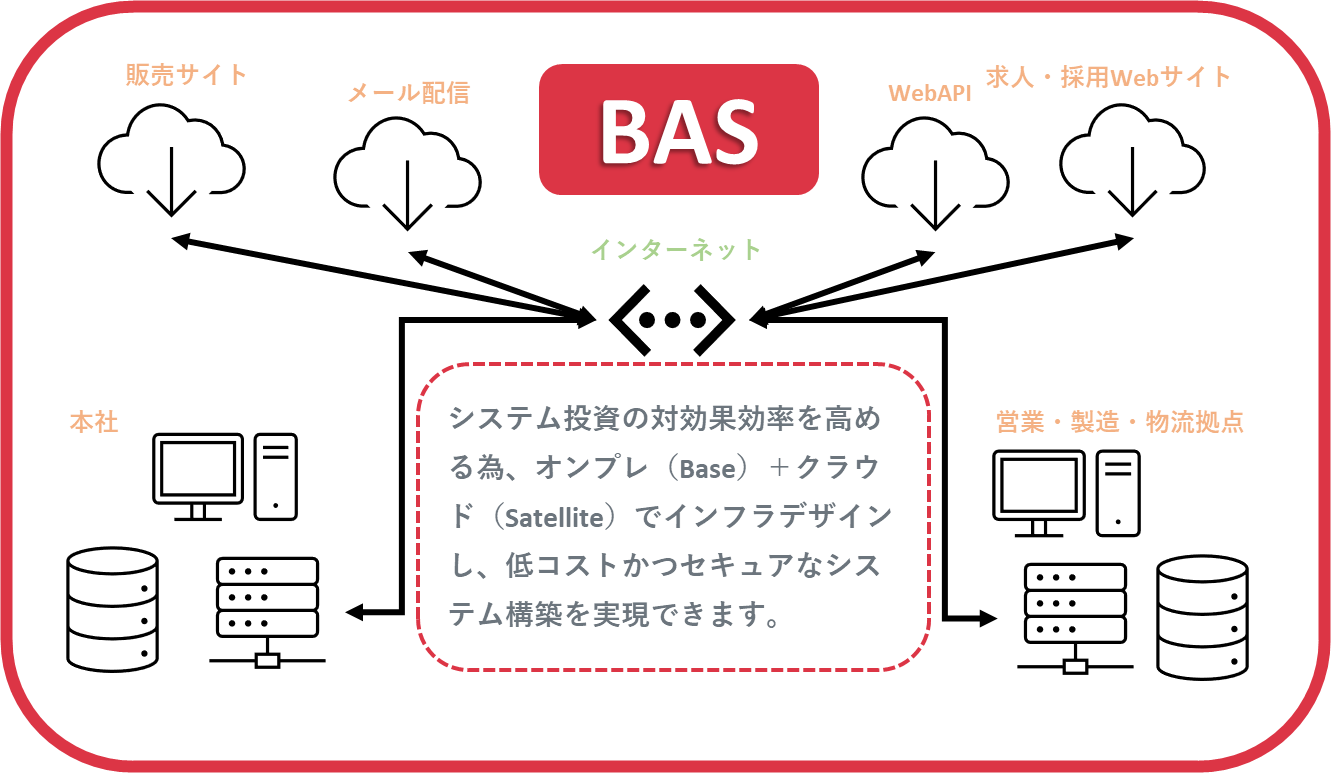 販売サイト

メール配信

BAS

WebAPI

求人・採用Webサイト

インターネット

本社

システム投資の対効果効率を高める為、オンプレ（Base）＋クラウド（Satellite）でインフラデザインし、低コストかつセキュアなシステム構築を実現できます。

営業・製造・物流拠点